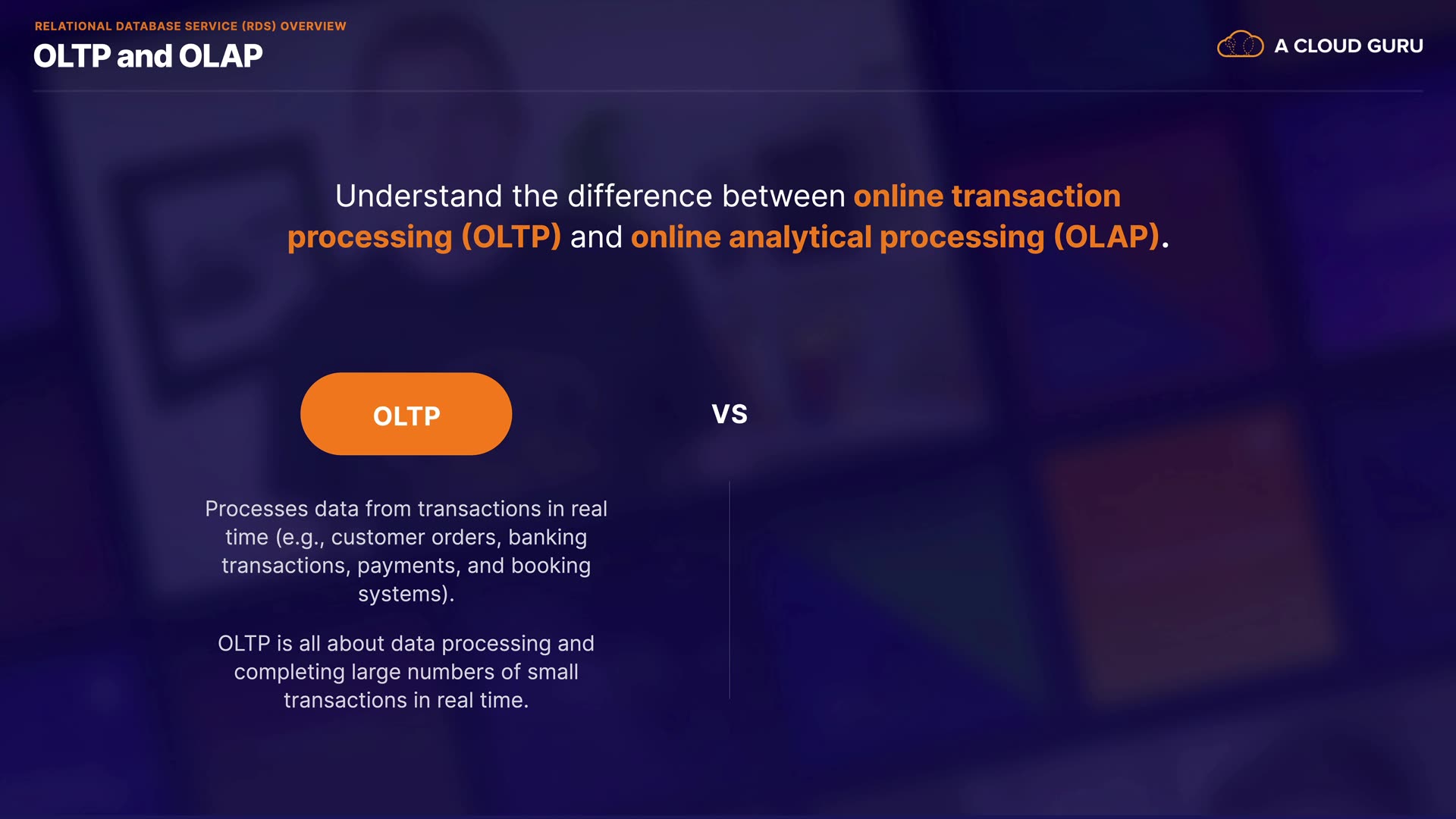 RELATIONAL DATABASE SERVICE (RDS) OVERVIEW

OLTP and OLAP

A CLOUD GURU

Understand the difference between online transaction processing (OLTP) and online analytical processing (OLAP).

OLTP

VS

Processes data from transactions in real time (e.g., customer orders, banking transactions, payments, and booking systems).

OLTP is all about data processing and completing large numbers of small transactions in real time.